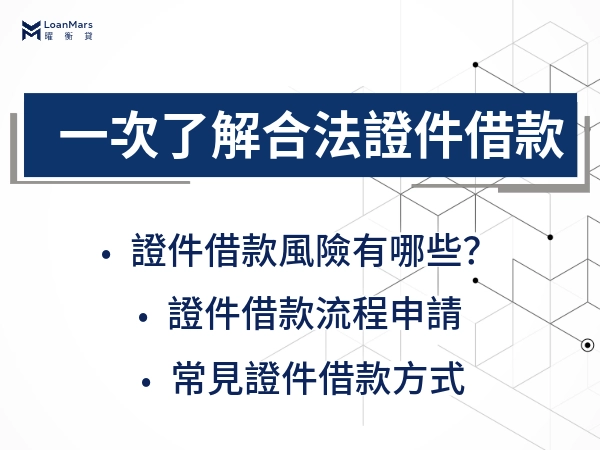 LoanMars
曜衡貸

一次了解合法證件借款

• 證件借款風險有哪些?
• 證件借款流程申請
• 常見證件借款方式